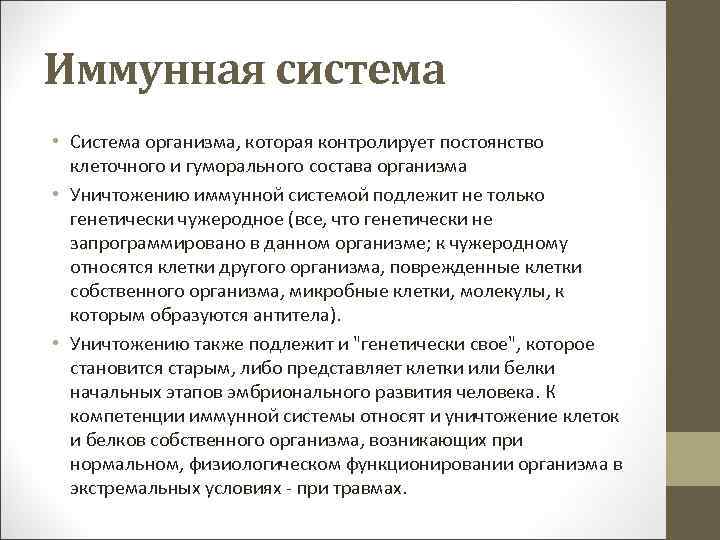 Иммунная система

• Система организма, которая контролирует постоянство клеточного и гуморального состава организма

• Уничтожению иммунной системой подлежит не только генетически чужеродное (все, что генетически не запрограммировано в данном организме; к чужеродному относятся клетки другого организма, поврежденные клетки собственного организма, микробные клетки, молекулы, к которым образуются антитела).

• Уничтожению также подлежит и "генетически свое", которое становится старым, либо представляет клетки или белки начальных этапов эмбрионального развития человека. К компетенции иммунной системы относят и уничтожение клеток и белков собственного организма, возникающих при нормальном, физиологическом функционировании организма в экстремальных условиях - при травмах.